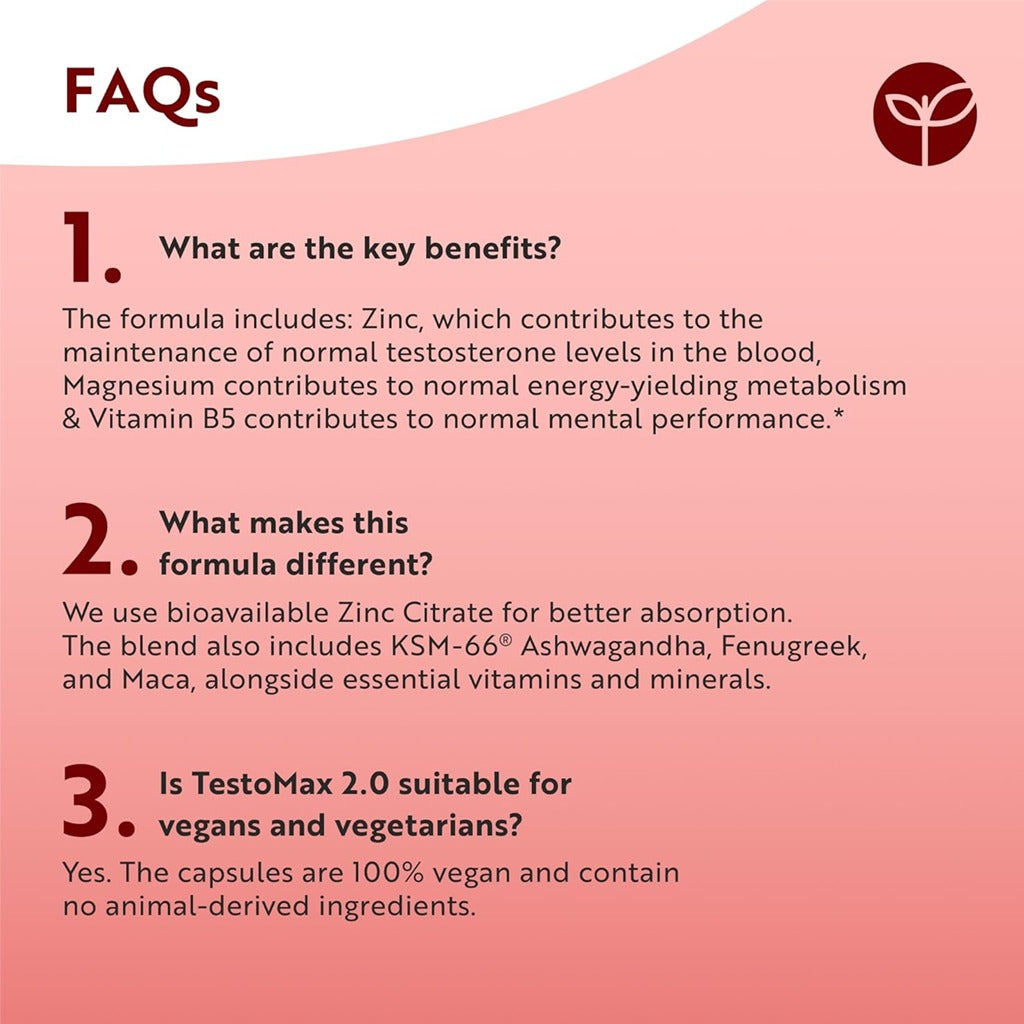 FAQs

1. What are the key benefits?

The formula includes: Zinc, which contributes to the maintenance of normal testosterone levels in the blood, Magnesium contributes to normal energy-yielding metabolism & Vitamin B5 contributes to normal mental performance.*

2. What makes this formula different?

We use bioavailable Zinc Citrate for better absorption. The blend also includes KSM-66® Ashwagandha, Fenugreek, and Maca, alongside essential vitamins and minerals.

3. Is TestoMax 2.0 suitable for vegans and vegetarians?

Yes. The capsules are 100% vegan and contain no animal-derived ingredients.